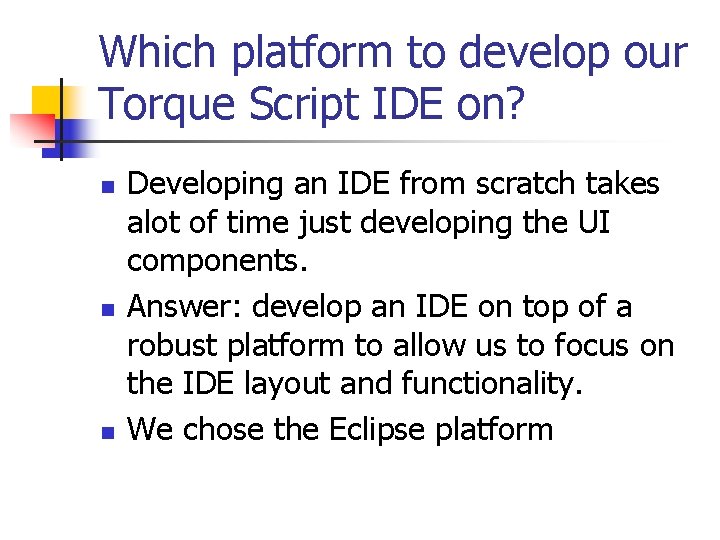 Which platform to develop our Torque Script IDE on?

- Developing an IDE from scratch takes alot of time just developing the UI components.
- Answer: develop an IDE on top of a robust platform to allow us to focus on the IDE layout and functionality.
- We chose the Eclipse platform